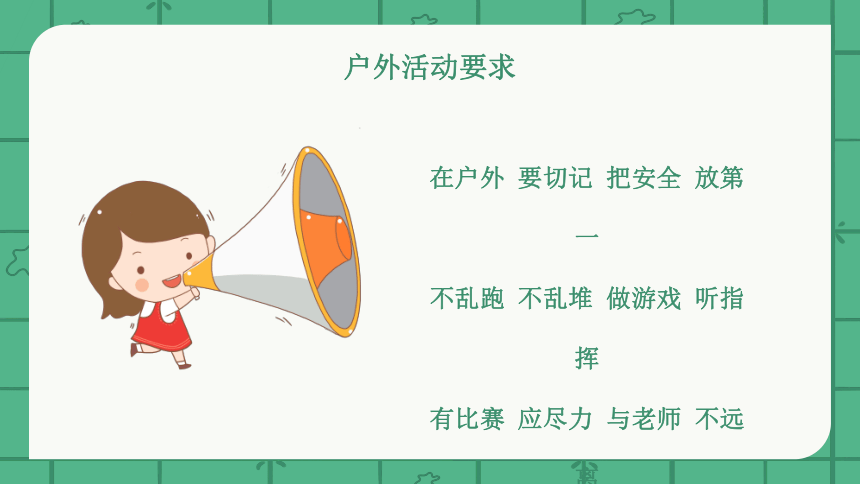 户外活动要求

在户外 要切记 把安全 放第一

不乱跑 不乱堆 做游戏 听指挥

有比赛 应尽力 与老师 不远